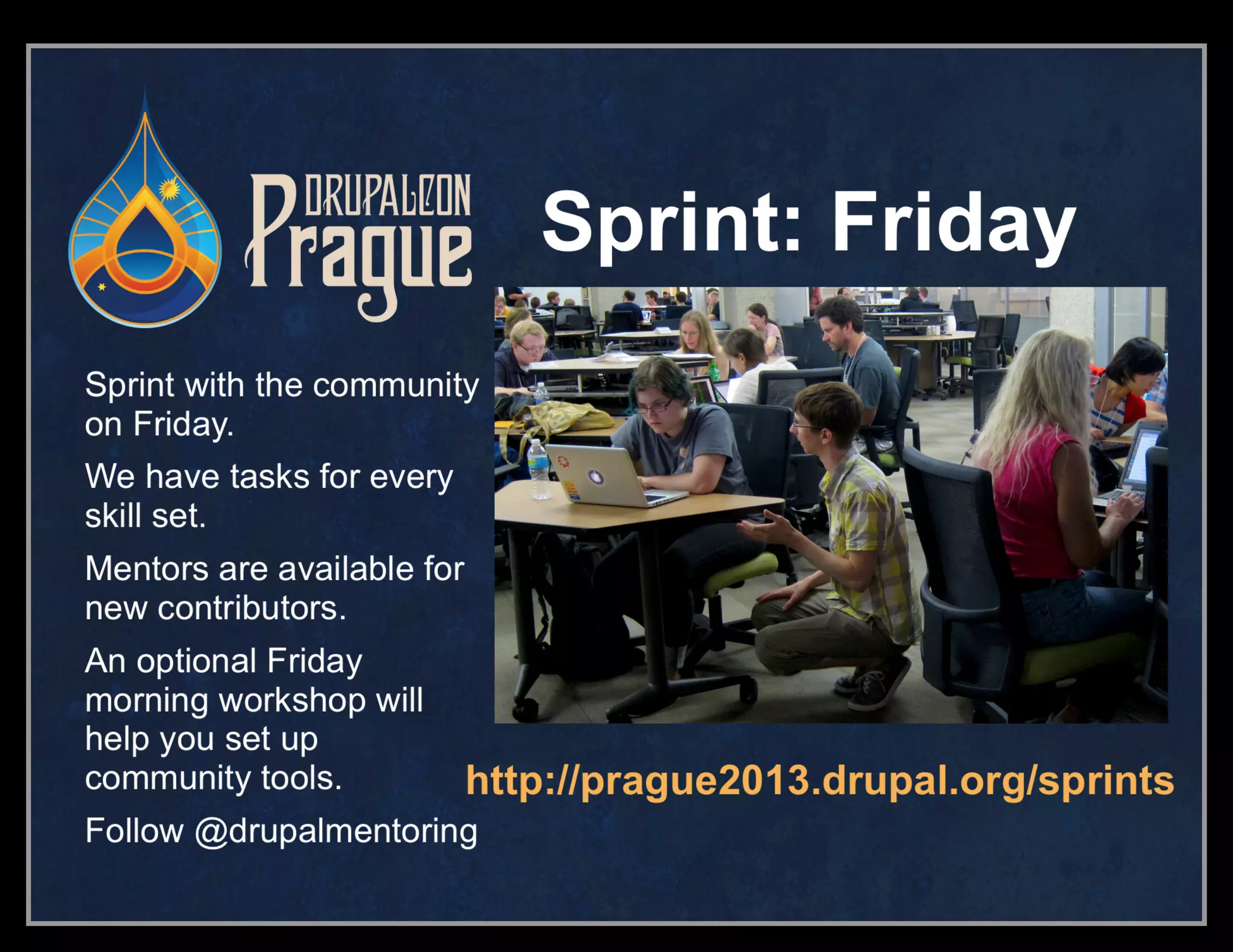 DRUPALCON Prague

Sprint: Friday

Sprint with the community on Friday.

We have tasks for every skill set.

Mentors are available for new contributors.

An optional Friday morning workshop will help you set up community tools.

Follow @drupalmentoring

http://prague2013.drupal.org/sprints